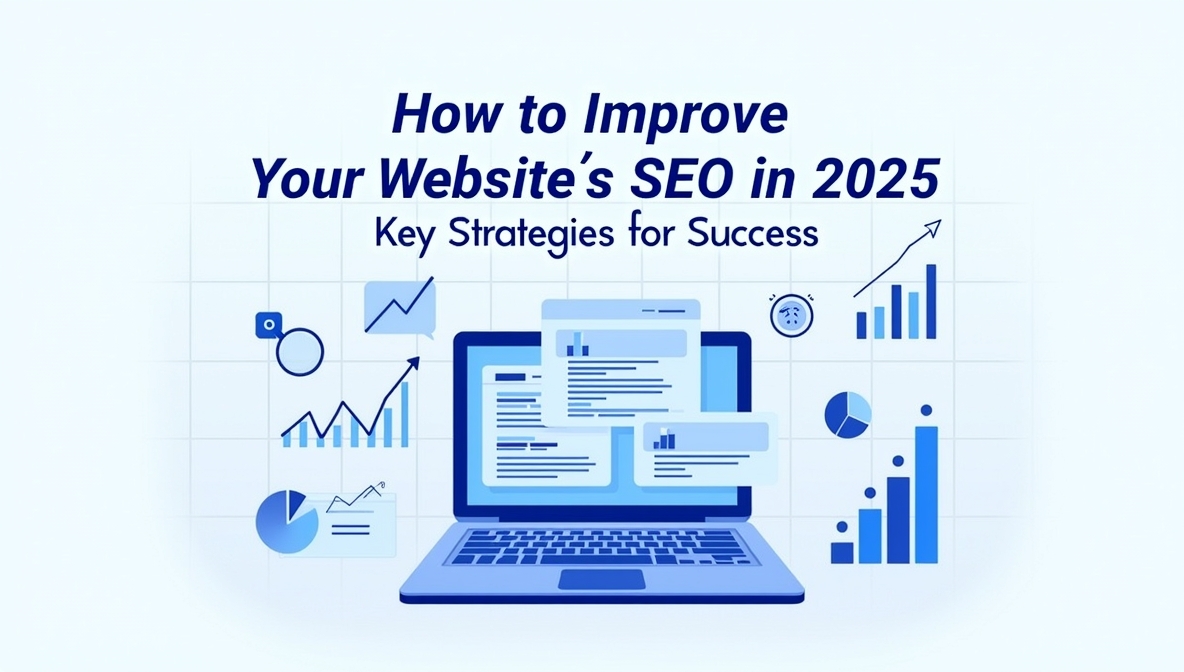 How to Improve Your Website's SEO in 2025

Key Strategies for Success